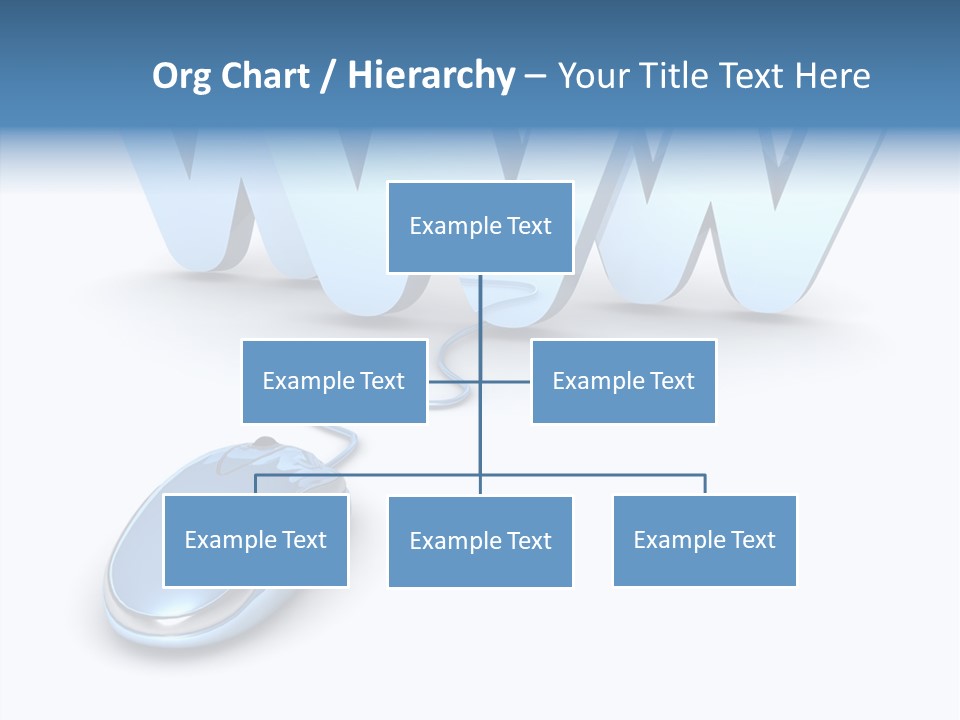 Org Chart / Hierarchy – Your Title Text Here

Example Text

Example Text

Example Text

Example Text

Example Text

Example Text